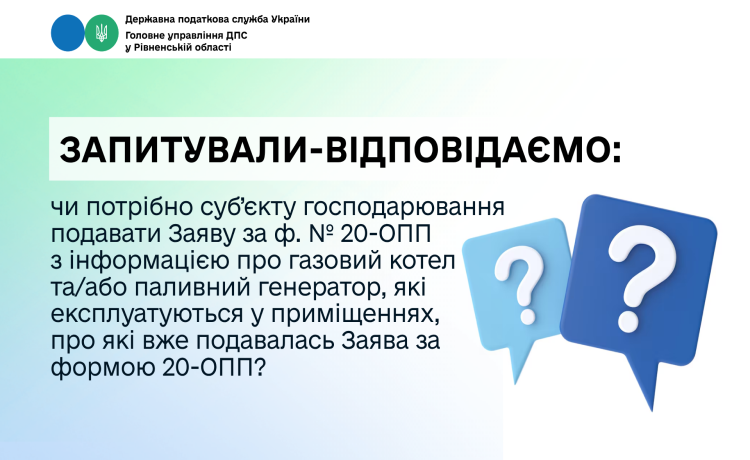 Державна податкова служба України
Головне управління ДПС
у Рівненській області

ЗАПИТУВАЛИ-ВІДПОВІДАЄМО:

чи потрібно суб'єкту господарювання подавати Заяву за ф. № 20-ОПП з інформацією про газовий котел та/або паливний генератор, які експлуатуються у приміщеннях, про які вже подавалась Заява за формою 20-ОПП?

?
?